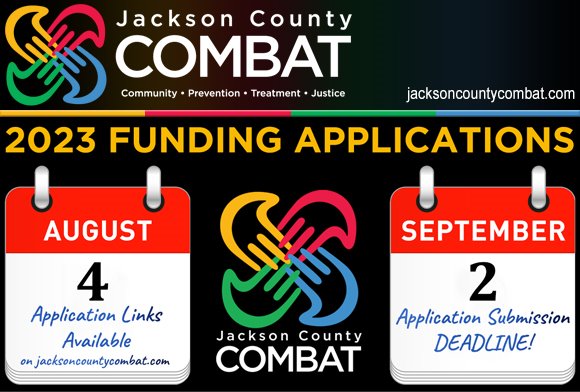 Jackson County
COMBAT
Community • Prevention • Treatment • Justice

jacksoncountycombat.com

2023 FUNDING APPLICATIONS

AUGUST
4
Application Links Available
on jacksoncountycombat.com

Jackson County
COMBAT

SEPTEMBER
2
Application Submission DEADLINE!